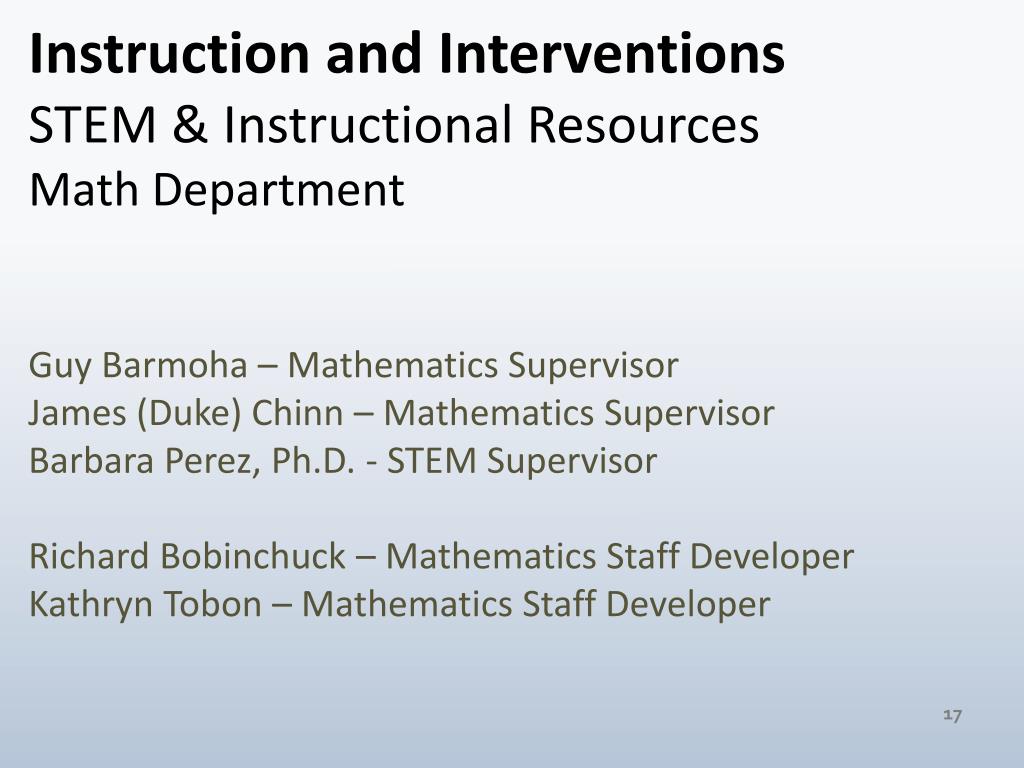 Instruction and Interventions
STEM & Instructional Resources
Math Department

Guy Barmoha – Mathematics Supervisor
James (Duke) Chinn – Mathematics Supervisor
Barbara Perez, Ph.D. - STEM Supervisor

Richard Bobinchuck – Mathematics Staff Developer
Kathryn Tobon – Mathematics Staff Developer

17